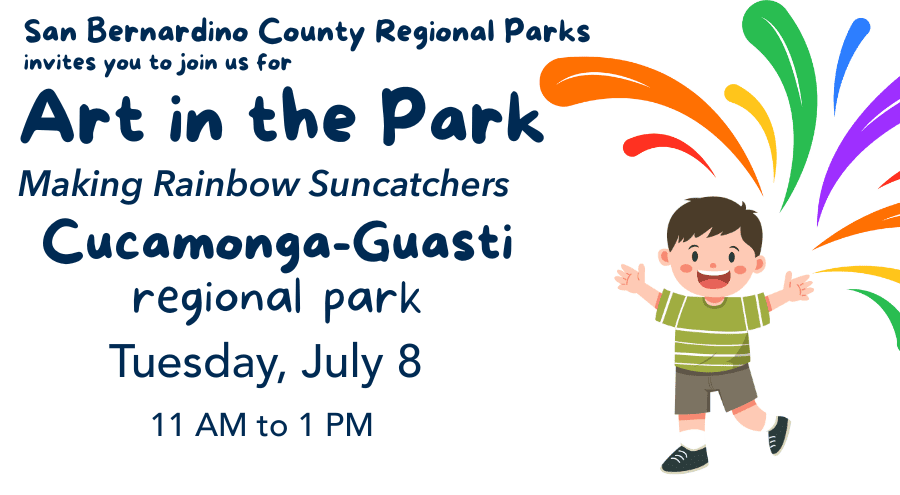 San Bernardino County Regional Parks
invites you to join us for

Art in the Park

Making Rainbow Suncatchers

Cucamonga-Guasti
regional park

Tuesday, July 8

11 AM to 1 PM